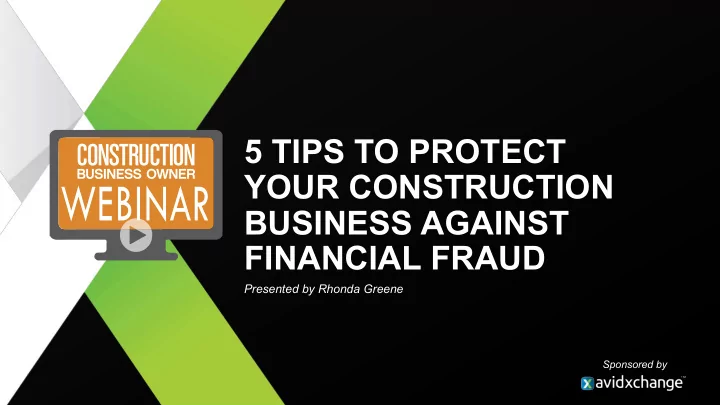 CONSTRUCTION
BUSINESS OWNER
WEBINAR

5 TIPS TO PROTECT YOUR CONSTRUCTION BUSINESS AGAINST FINANCIAL FRAUD

Presented by Rhonda Greene

Sponsored by
avidxchange™